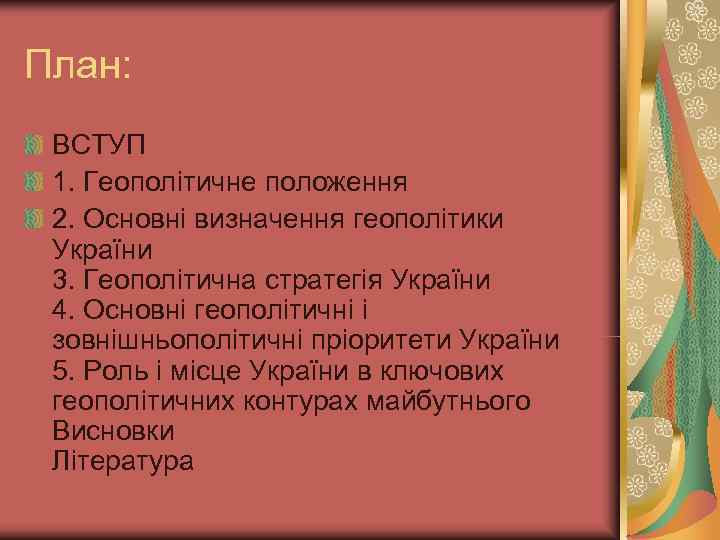 План:

ВСТУП

1. Геополітичне положення

2. Основні визначення геополітики України
3. Геополітична стратегія України
4. Основні геополітичні і зовнішньополітичні пріоритети України
5. Роль і місце України в ключових геополітичних контурах майбутнього
Висновки
Література